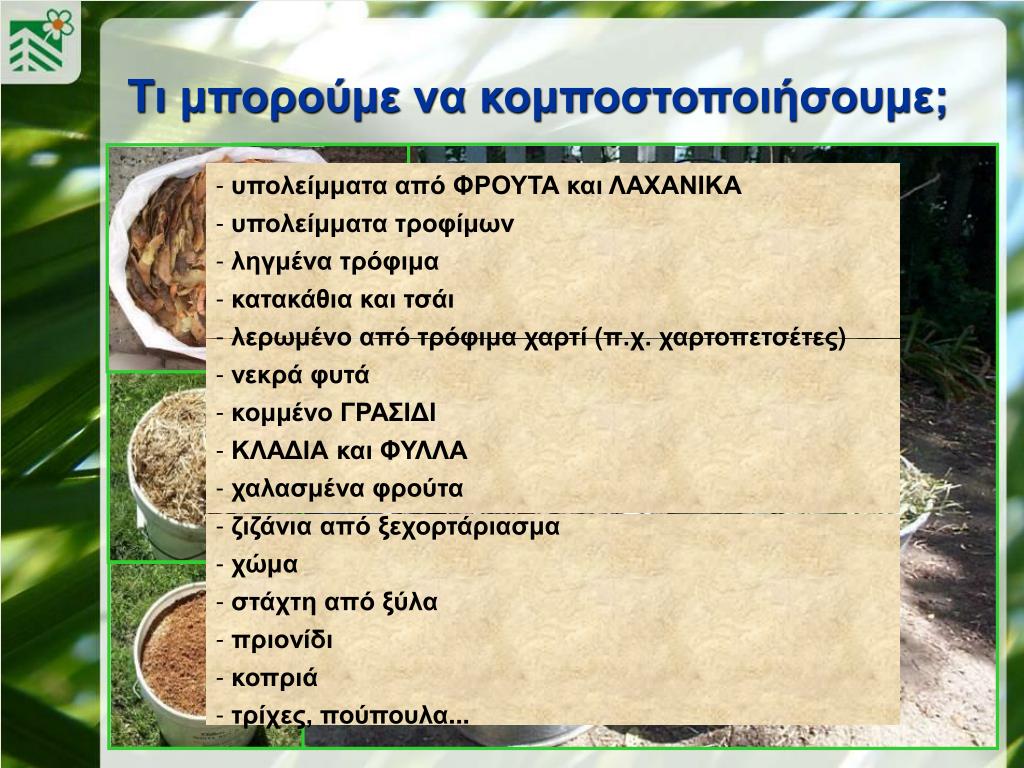 Τι μπορούμε να κομποστοποιήσουμε;

- υπολείμματα από ΦΡΟΥΤΑ και ΛΑΧΑΝΙΚΑ
- υπολείμματα τροφίμων
- ληγμένα τρόφιμα
- κατακάθια και τσάι
- λερωμένο από τρόφιμα χαρτί (π.χ. χαρτοπετσέτες)
- νεκρά φυτά
- κομμένο ΓΡΑΣΙΔΙ
- ΚΛΑΔΙΑ και ΦΥΛΛΑ
- χαλασμένα φρούτα
- ζιζάνια από ξεχορτάριασμα
- χώμα
- στάχτη από ξύλα
- πριονίδι
- κοπριά
- τρίχες, πούπουλα...